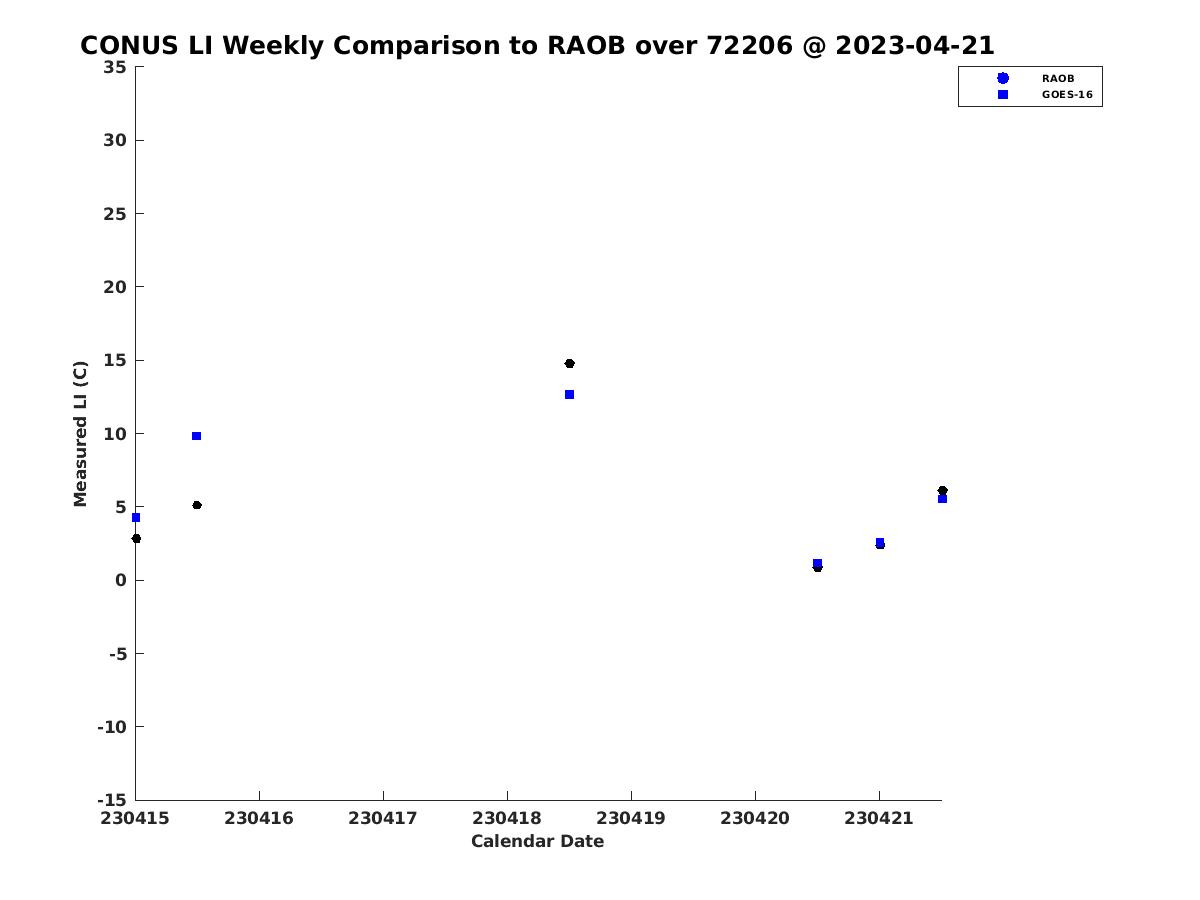 CONUS LI Weekly Comparison to RAOB over 72206 @ 2023-04-21

RAOB
GOES-16

Measured LI (C)

35
30
25
20
15
10
5
0
-5
-10
-15

230415
230416
230417
230418
230419
230420
230421

Calendar Date